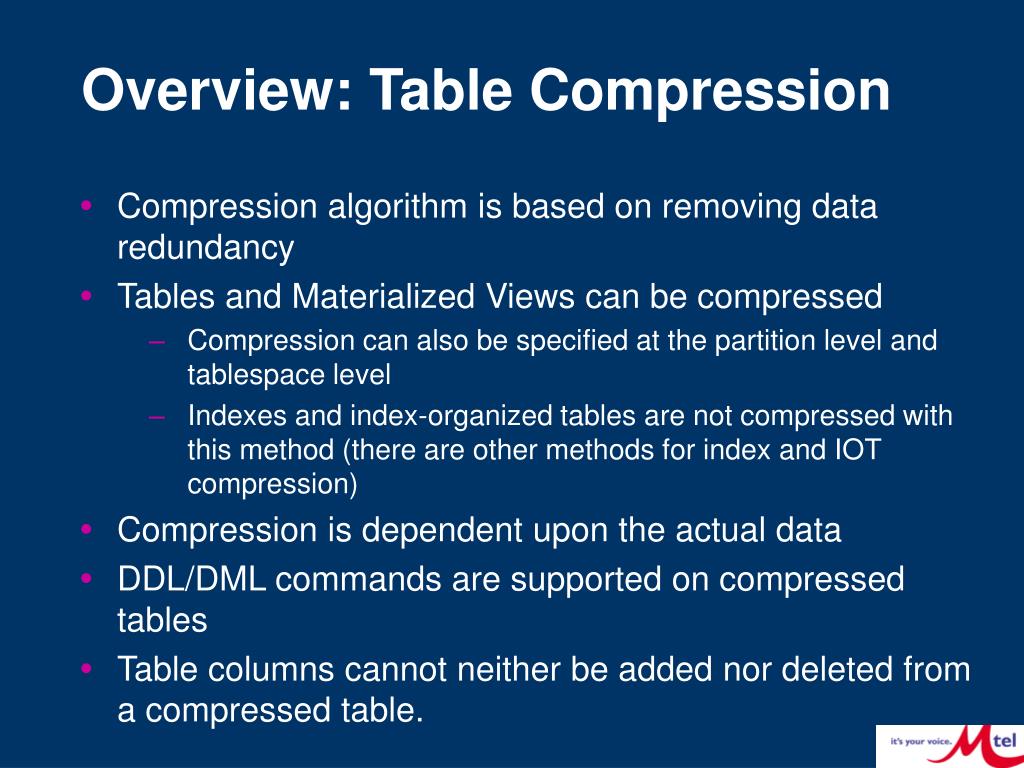 Overview: Table Compression

• Compression algorithm is based on removing data redundancy
• Tables and Materialized Views can be compressed
– Compression can also be specified at the partition level and tablespace level
– Indexes and index-organized tables are not compressed with this method (there are other methods for index and IOT compression)
• Compression is dependent upon the actual data
• DDL/DML commands are supported on compressed tables
• Table columns cannot neither be added nor deleted from a compressed table.

it's your voice. Mtel